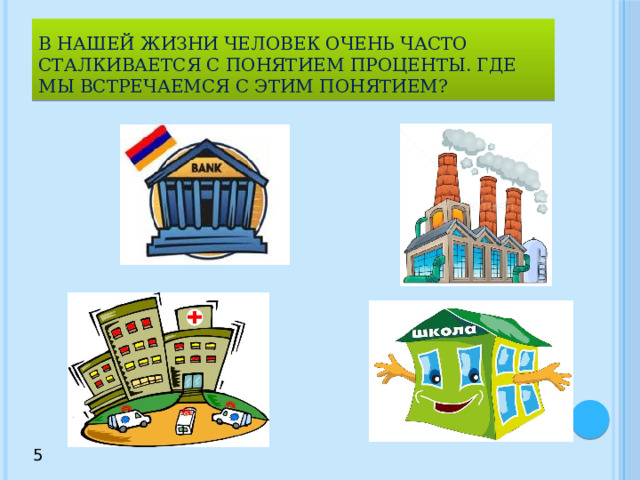 В НАШЕЙ ЖИЗНИ ЧЕЛОВЕК ОЧЕНЬ ЧАСТО СТАЛКИВАЕТСЯ С ПОНЯТИЕМ ПРОЦЕНТЫ. ГДЕ МЫ ВСТРЕЧАЕМСЯ С ЭТИМ ПОНЯТИЕМ?

BANK

школа

5